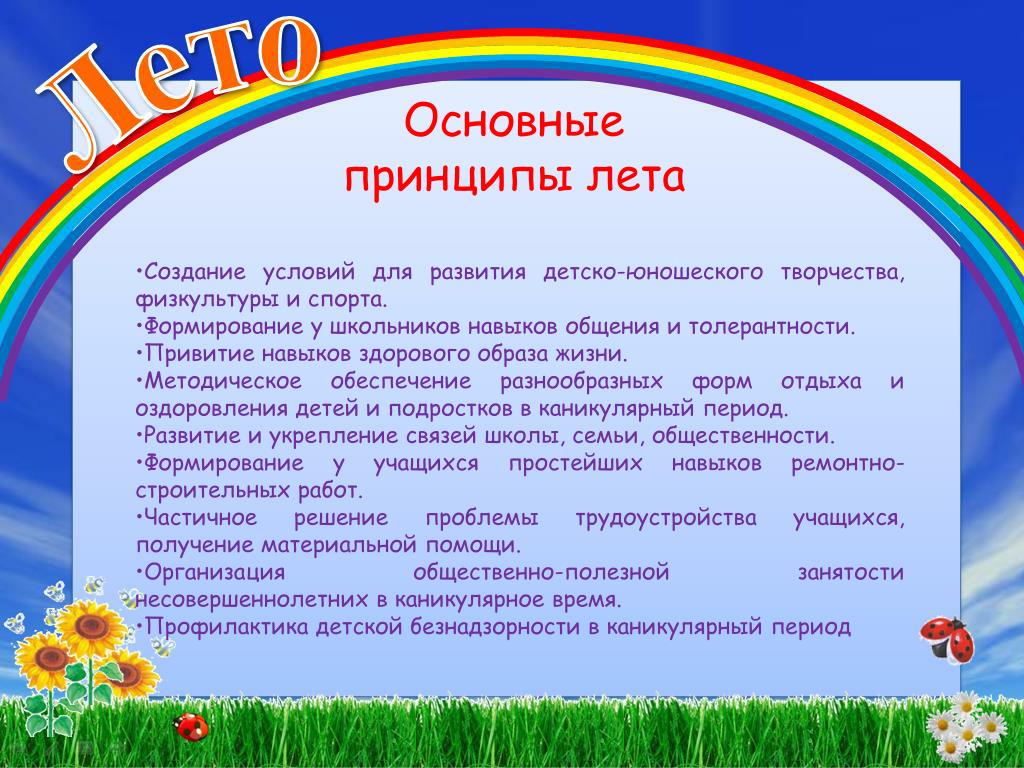 Лето

Основные принципы лета

•Создание условий для развития детско-юношеского творчества, физкультуры и спорта.
•Формирование у школьников навыков общения и толерантности.
•Привитие навыков здорового образа жизни.
•Методическое обеспечение разнообразных форм отдыха и оздоровления детей и подростков в каникулярный период.
•Развитие и укрепление связей школы, семьи, общественности.
•Формирование у учащихся простейших навыков ремонтно-строительных работ.
•Частичное решение проблемы трудоустройства учащихся, получение материальной помощи.
•Организация общественно-полезной занятости несовершеннолетних в каникулярное время.
•Профилактика детской безнадзорности в каникулярный период